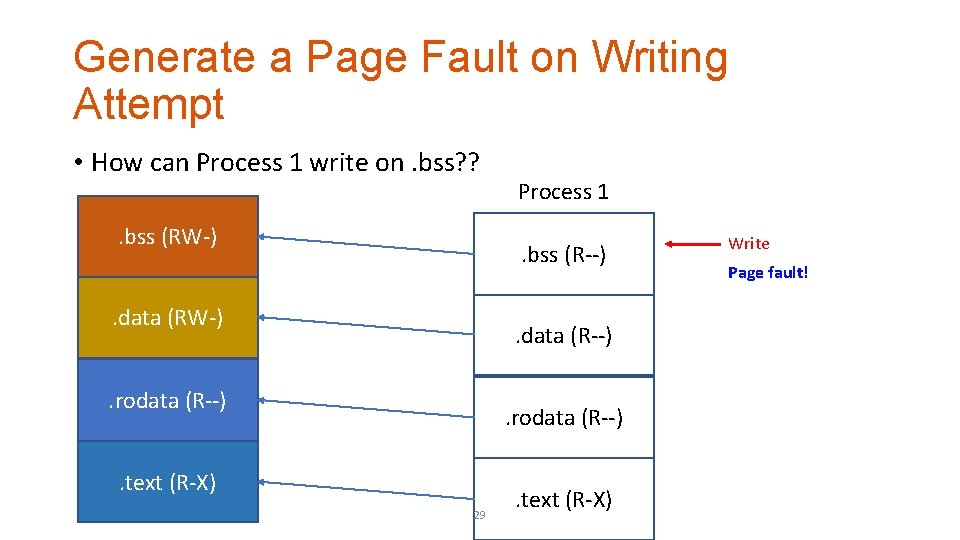 Generate a Page Fault on Writing Attempt

• How can Process 1 write on .bss??

.bss (RW-)

.data (RW-)

.rodata (R--)

.text (R-X)

Process 1

.bss (R--)

.data (R--)

.rodata (R--)

.text (R-X)

Write

Page fault!

29